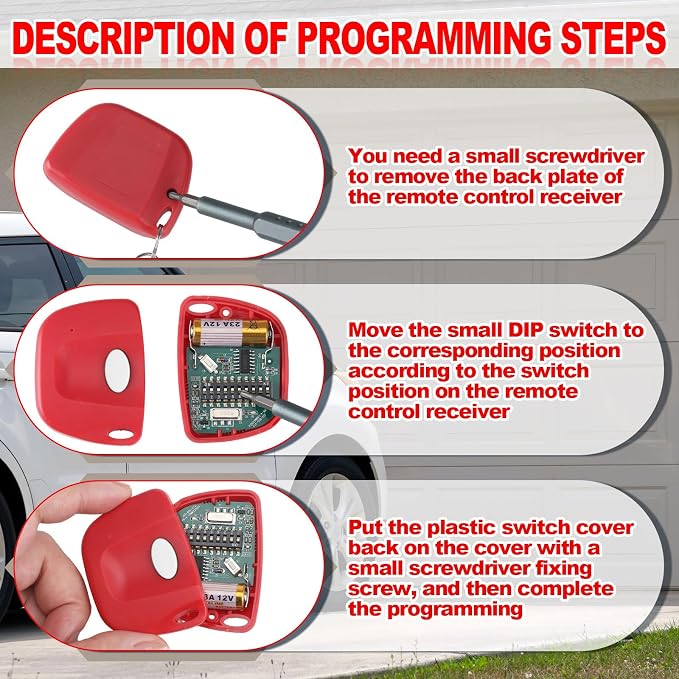 DESCRIPTION OF PROGRAMMING STEPS

You need a small screwdriver to remove the back plate of the remote control receiver

23A 12V

Move the small DIP switch to the corresponding position according to the switch position on the remote control receiver

3A 12V

Put the plastic switch cover back on the cover with a small screwdriver fixing screw, and then complete the programming